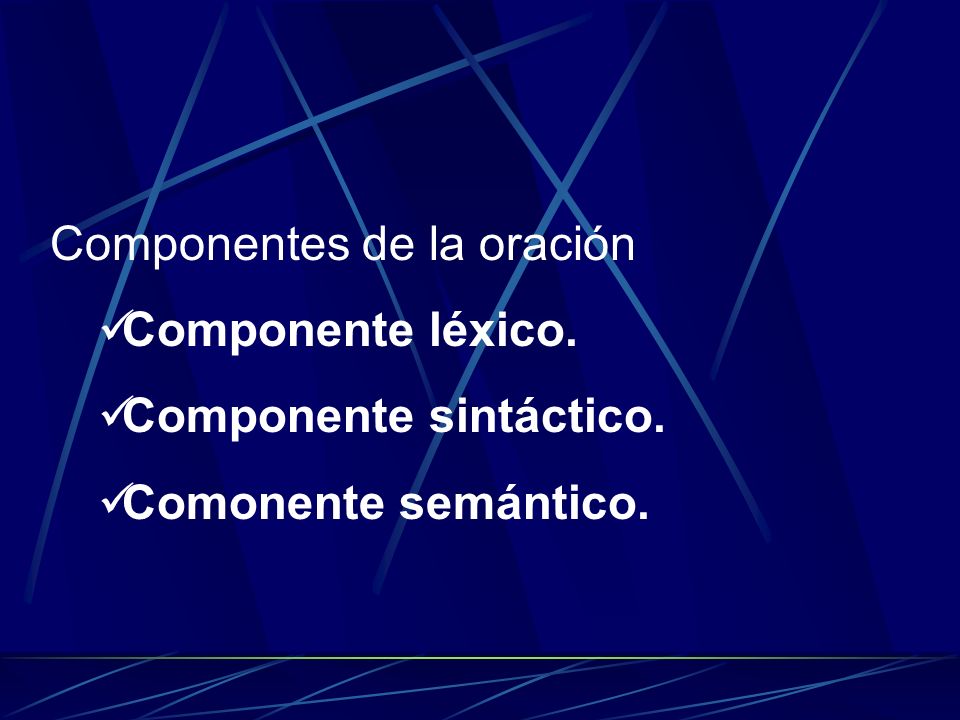 Componentes de la oración

✓Componente léxico.

✓Componente sintáctico.

✓Comonente semántico.